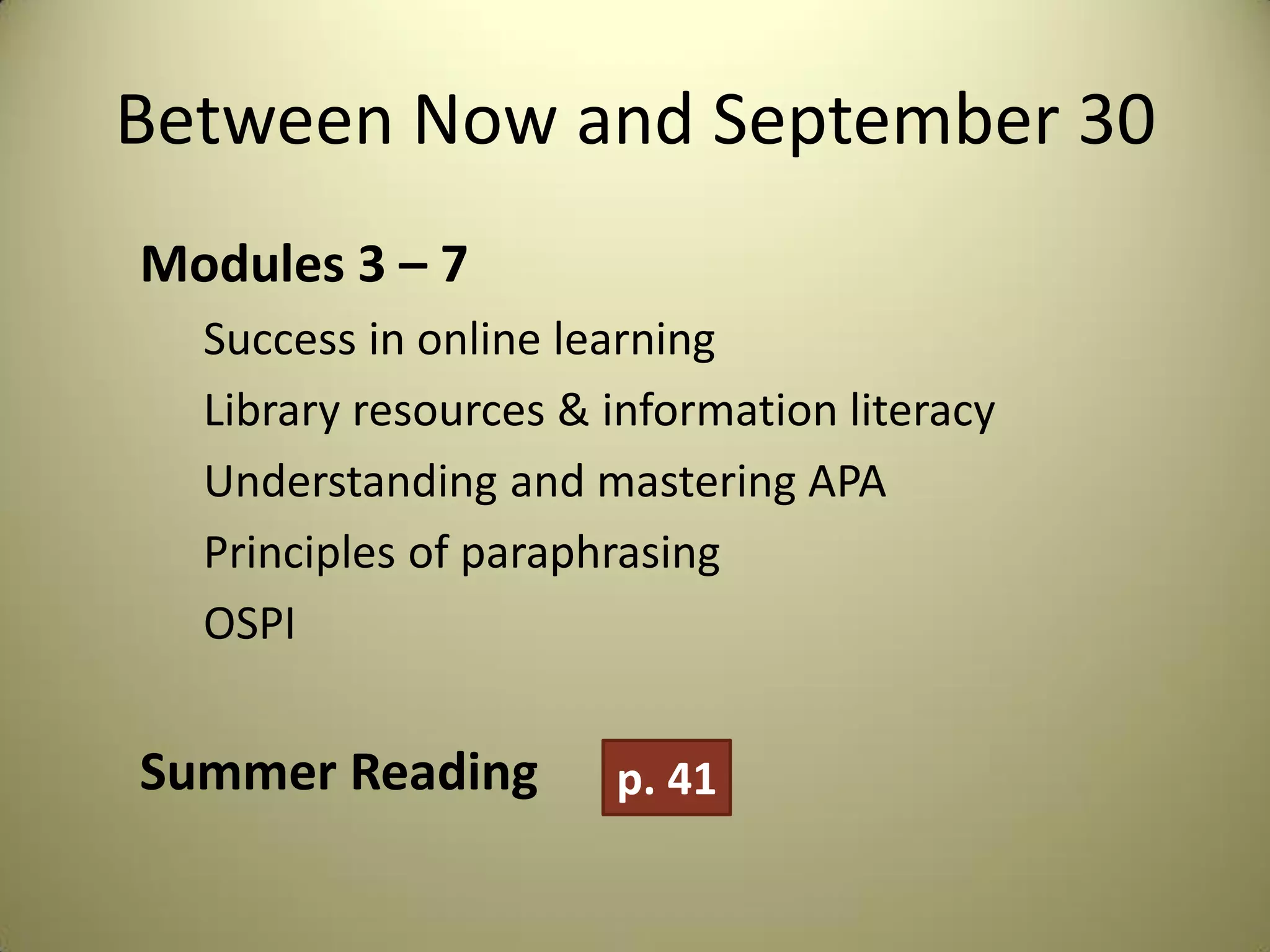 Between Now and September 30

Modules 3 – 7

Success in online learning

Library resources & information literacy

Understanding and mastering APA

Principles of paraphrasing

OSPI

Summer Reading p. 41